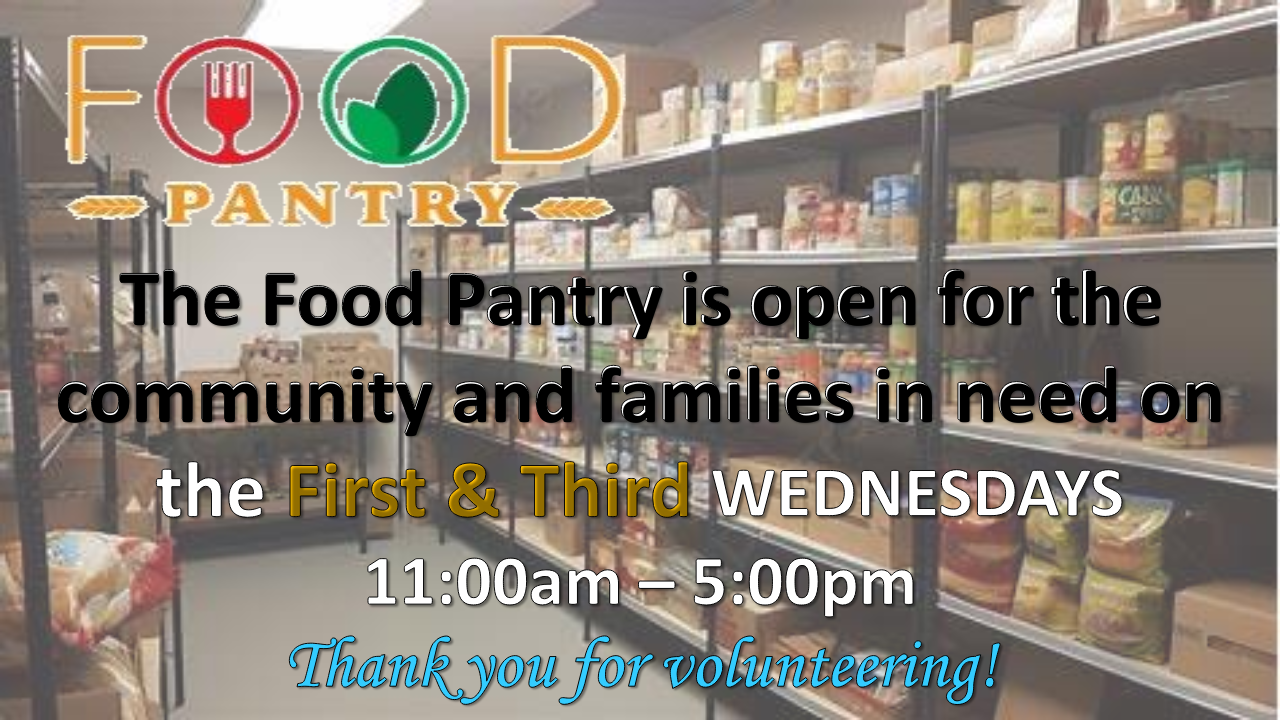 FOOD
PANTRY

The Food Pantry is open for the community and families in need on the First & Third WEDNESDAYS
11:00am – 5:00pm
Thank you for volunteering!